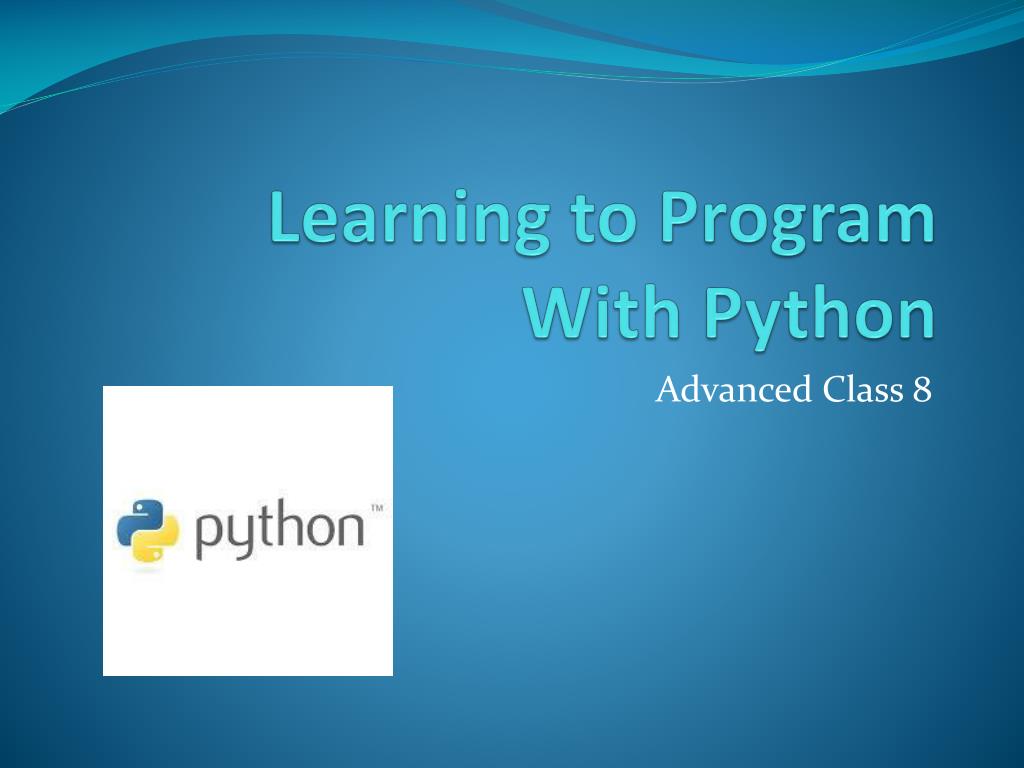 Learning to Program With Python

Advanced Class 8

python™